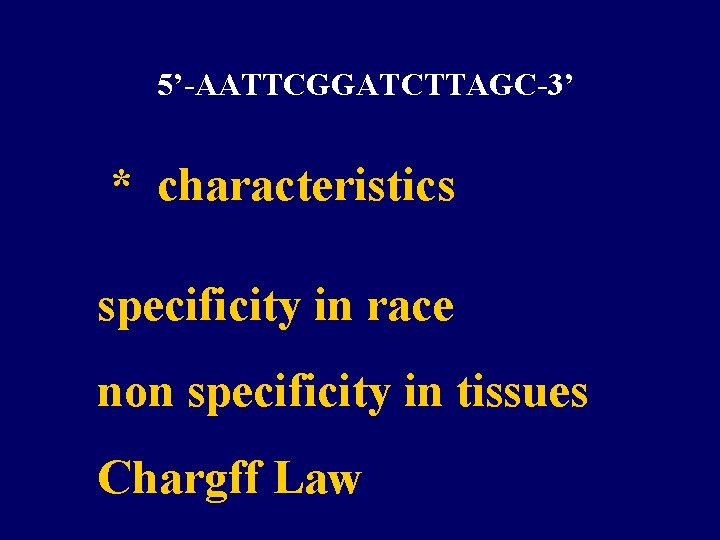 5’-AATTCGGATCTTAGC-3’

* characteristics

specificity in race

non specificity in tissues

Chargff Law